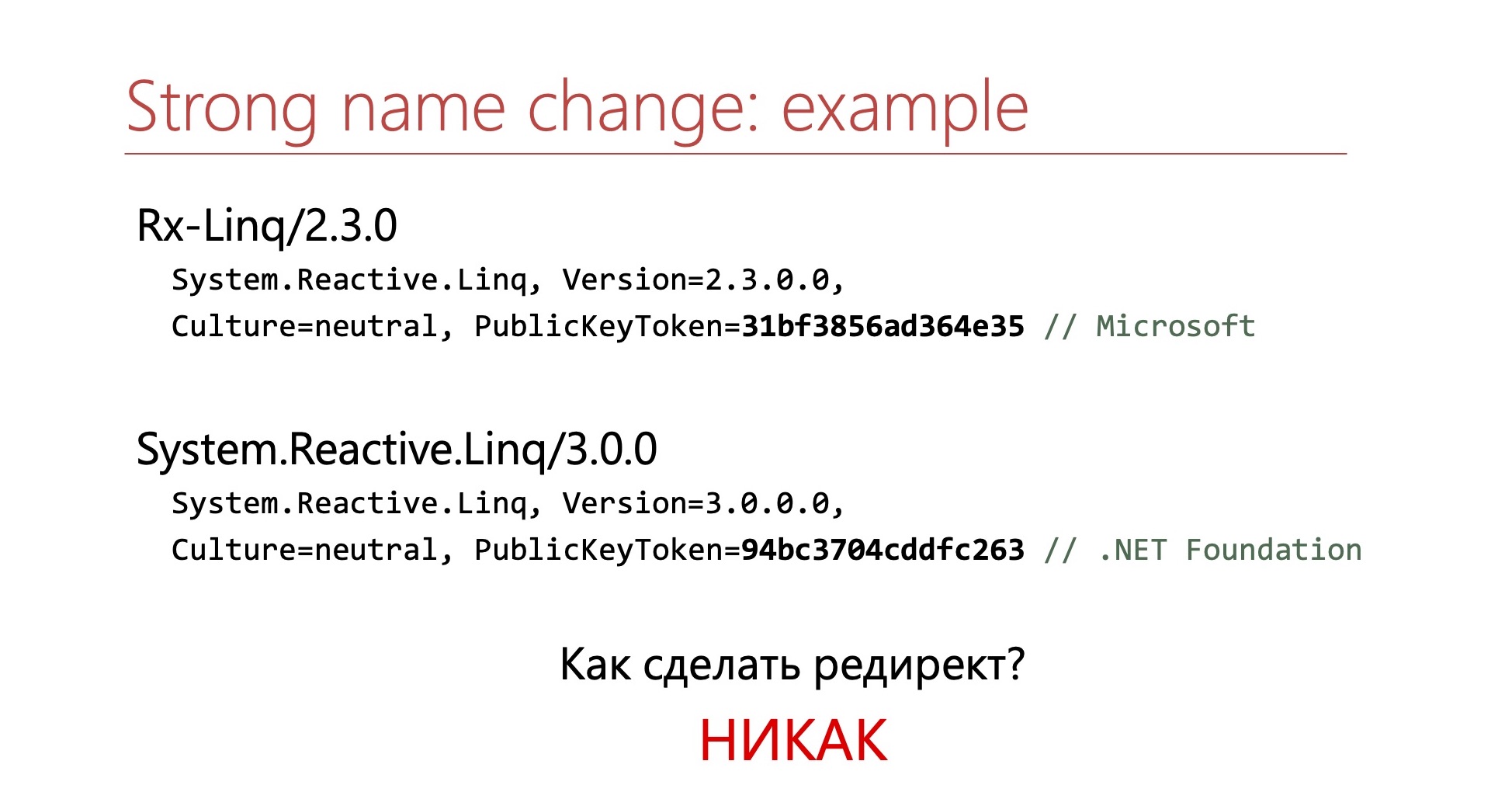 Strong name change: example

Rx-Linq/2.3.0

System.Reactive.Linq, Version=2.3.0.0, Culture=neutral, PublicKeyToken=31bf3856ad364e35 // Microsoft

System.Reactive.Linq/3.0.0

System.Reactive.Linq, Version=3.0.0.0, Culture=neutral, PublicKeyToken=94bc3704cddfc263 // .NET Foundation

Как сделать редирект?

НИКАК